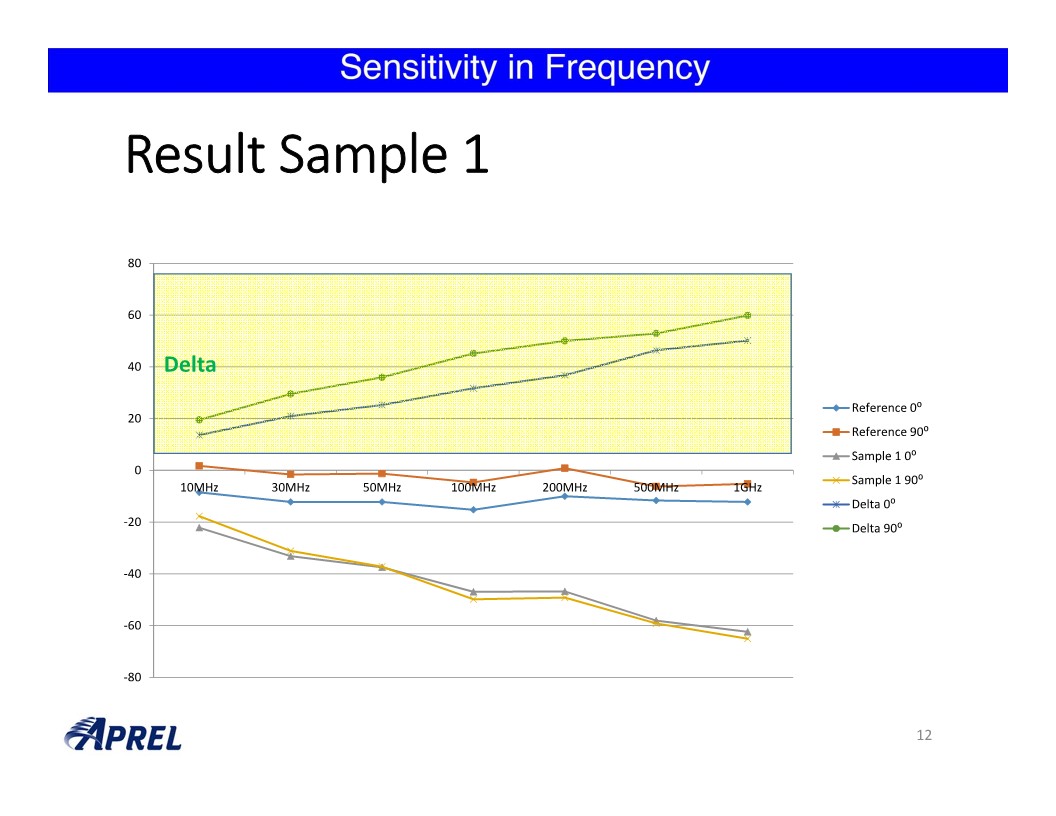 Sensitivity in Frequency

Result Sample 1

80
60
40
20
0
-20
-40
-60
-80

Delta

10MHz 30MHz 50MHz 100MHz 200MHz 500MHz 1GHz

Reference 0º
Reference 90º
Sample 1 0º
Sample 1 90º
Delta 0º
Delta 90º

APREL

12